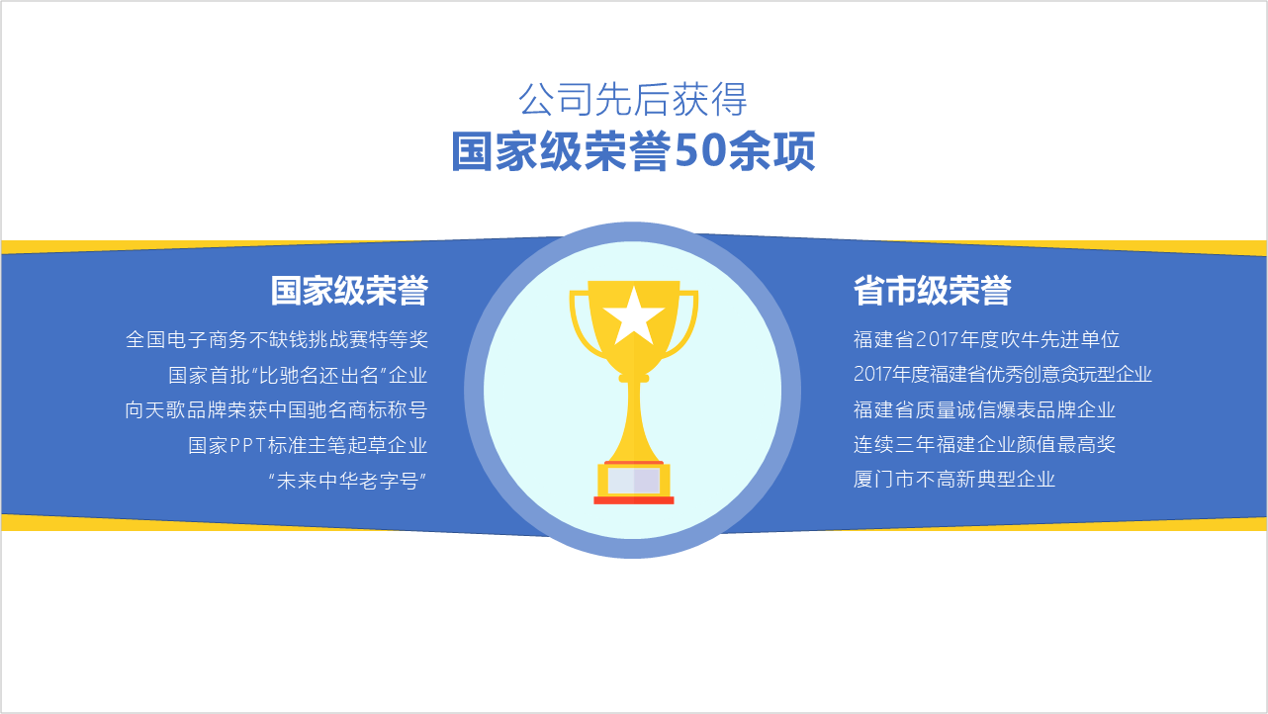 公司先后获得
国家级荣誉50余项

国家级荣誉

全国电子商务不缺钱挑战赛特等奖
国家首批“比驰名还出名”企业
向天歌品牌荣获中国驰名商标称号
国家PPT标准主笔起草企业
“未来中华老字号”

省市级荣誉

福建省2017年度吹牛先进单位
2017年度福建省优秀创意贪玩型企业
福建省质量诚信爆表品牌企业
连续三年福建企业颜值最高奖
厦门市不高新典型企业